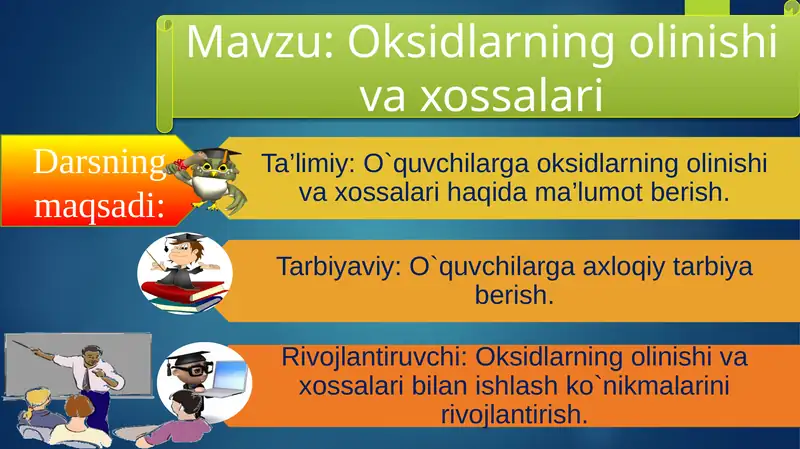 Mavzu: Oksidlarning olinishi va xossalari

Darsning maqsadi:

Ta’limiy: O`quvchilarga oksidlarning olinishi va xossalari haqida ma’lumot berish.

Tarbiyaviy: O`quvchilarga axloqiy tarbiya berish.

Rivojlantiruvchi: Oksidlarning olinishi va xossalari bilan ishlash ko`nikmalarini rivojlantirish.